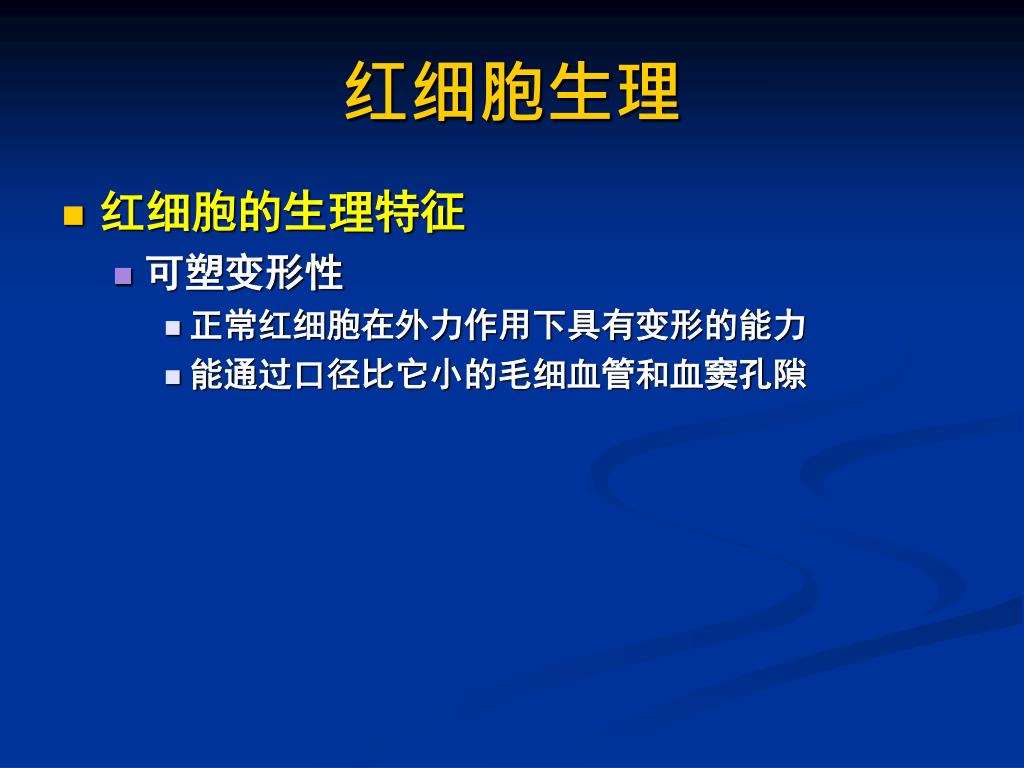 红细胞生理

红细胞的生理特征

可塑变形性

正常红细胞在外力作用下具有变形的能力

能通过口径比它小的毛细血管和血窦孔隙